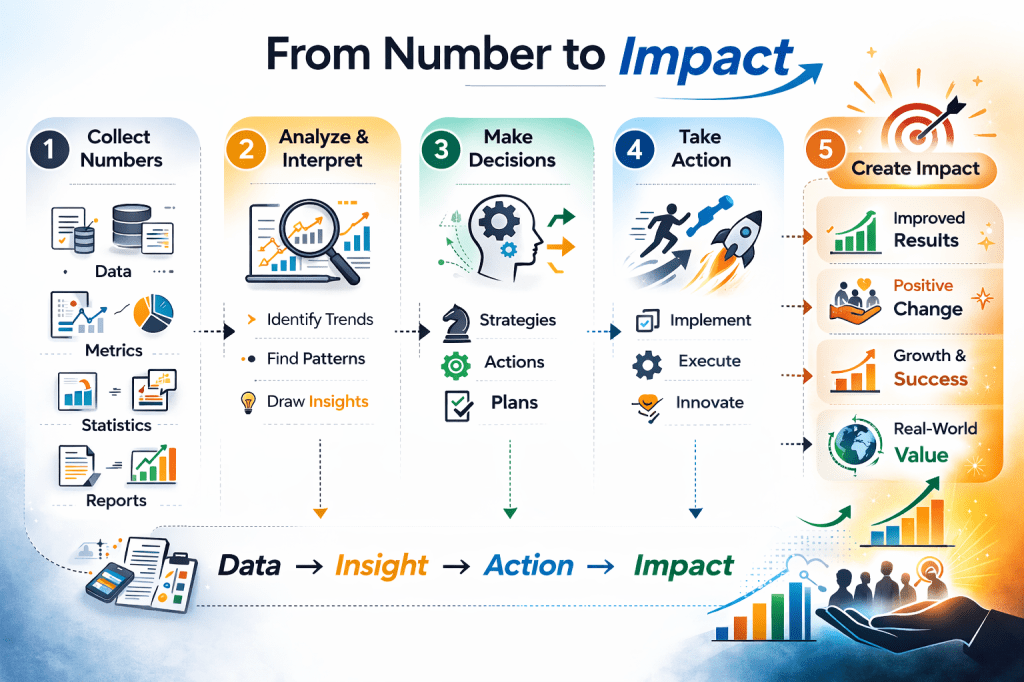 From Number to Impact

1 Collect Numbers

Data

Metrics

Statistics

Reports

2 Analyze & Interpret

Identify Trends

Find Patterns

Draw Insights

3 Make Decisions

Strategies

Actions

Plans

4 Take Action

Implement

Execute

Innovate

5 Create Impact

Improved Results

Positive Change

Growth & Success

Real-World Value

Data → Insight → Action → Impact